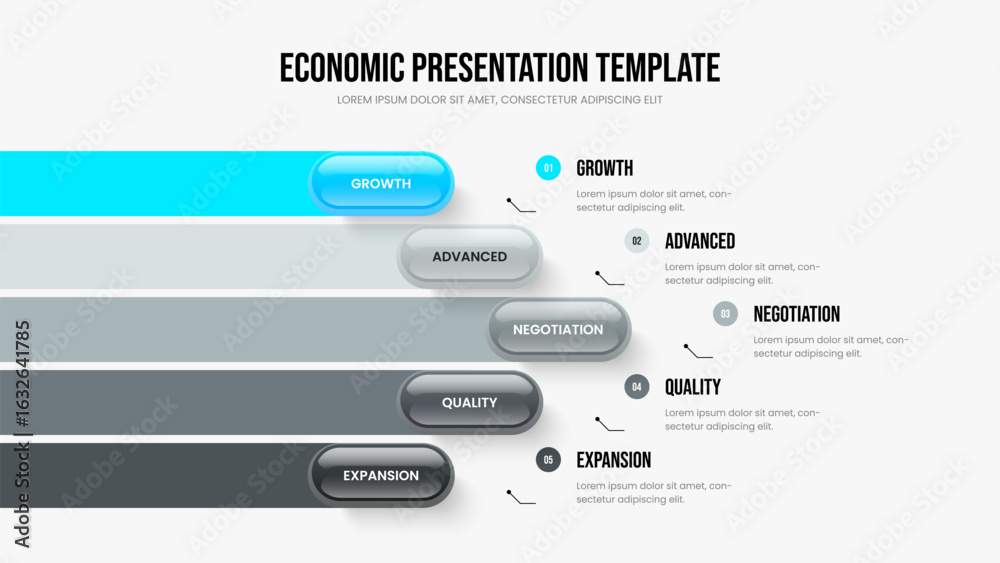 ECONOMIC PRESENTATION TEMPLATE

LOREM IPSUM DOLOR SIT AMET, CONSECTETUR ADIPISCING ELIT

GROWTH

ADVANCED

NEGOTIATION

QUALITY

EXPANSION

01 GROWTH

Lorem ipsum dolor sit amet, consectetur adipiscing elit.

02 ADVANCED

Lorem ipsum dolor sit amet, consectetur adipiscing elit.

03 NEGOTIATION

Lorem ipsum dolor sit amet, consectetur adipiscing elit.

04 QUALITY

Lorem ipsum dolor sit amet, consectetur adipiscing elit.

05 EXPANSION

Lorem ipsum dolor sit amet, consectetur adipiscing elit.

Adobe Stock | #1632641785